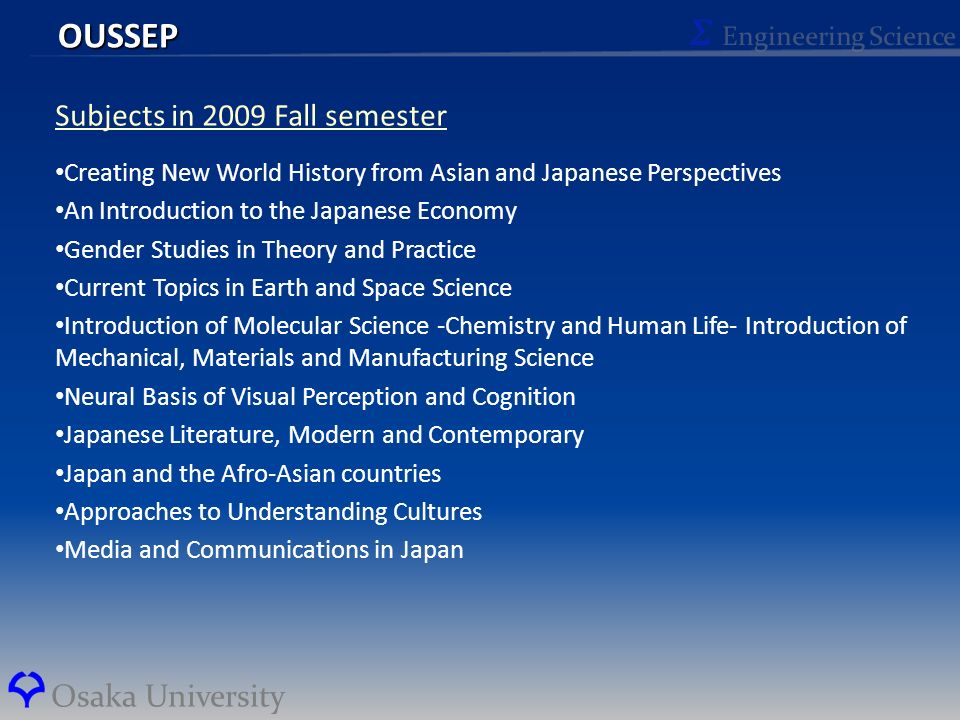 OUSSEP

Σ Engineering Science

Subjects in 2009 Fall semester

•Creating New World History from Asian and Japanese Perspectives
•An Introduction to the Japanese Economy
•Gender Studies in Theory and Practice
•Current Topics in Earth and Space Science
•Introduction of Molecular Science -Chemistry and Human Life- Introduction of Mechanical, Materials and Manufacturing Science
•Neural Basis of Visual Perception and Cognition
•Japanese Literature, Modern and Contemporary
•Japan and the Afro-Asian countries
•Approaches to Understanding Cultures
•Media and Communications in Japan

Osaka University